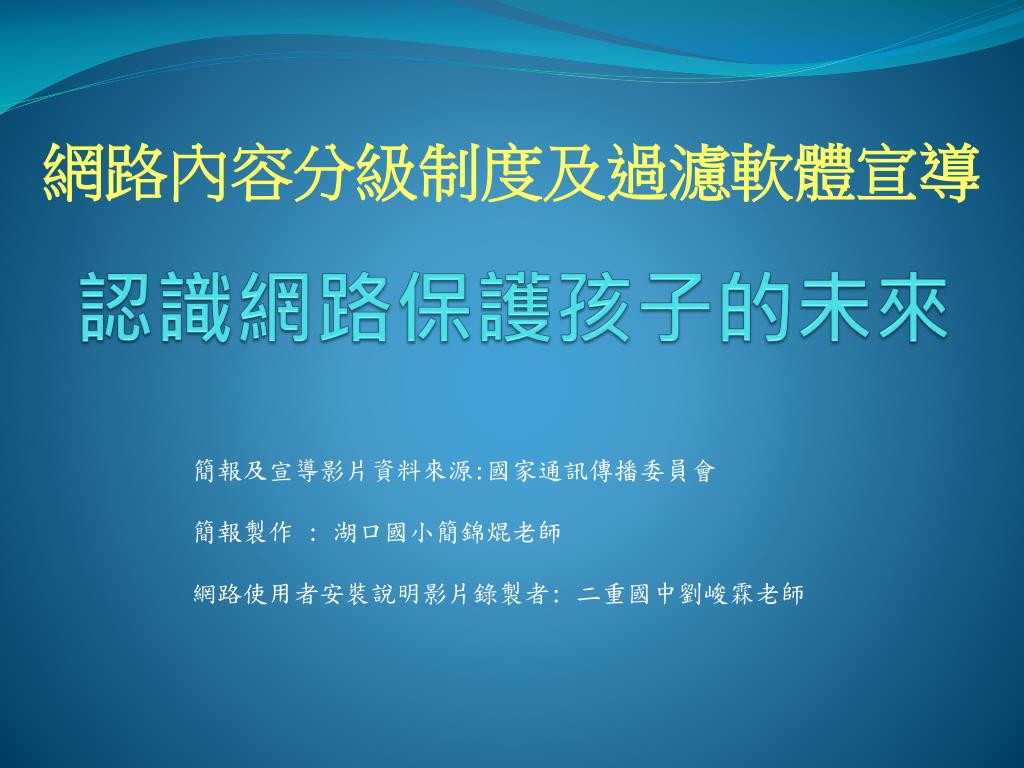 網路內容分級制度及過濾軟體宣導

認識網路保護孩子的未來

簡報及宣導影片資料來源:國家通訊傳播委員會

簡報製作 ： 湖口國小簡錦焜老師

網路使用者安裝說明影片錄製者: 二重國中劉峻霖老師